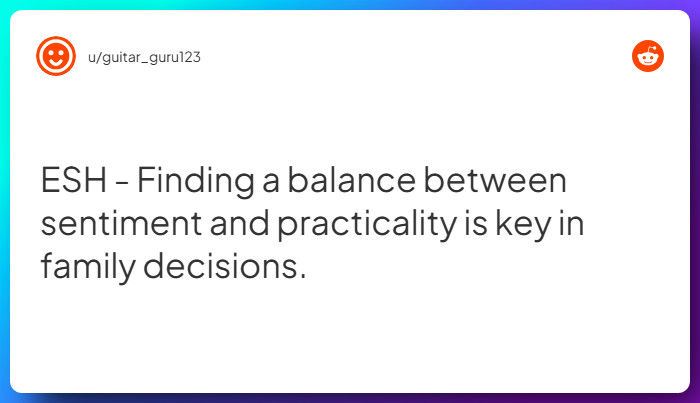 u/guitar_guru123

ESH - Finding a balance between sentiment and practicality is key in family decisions.